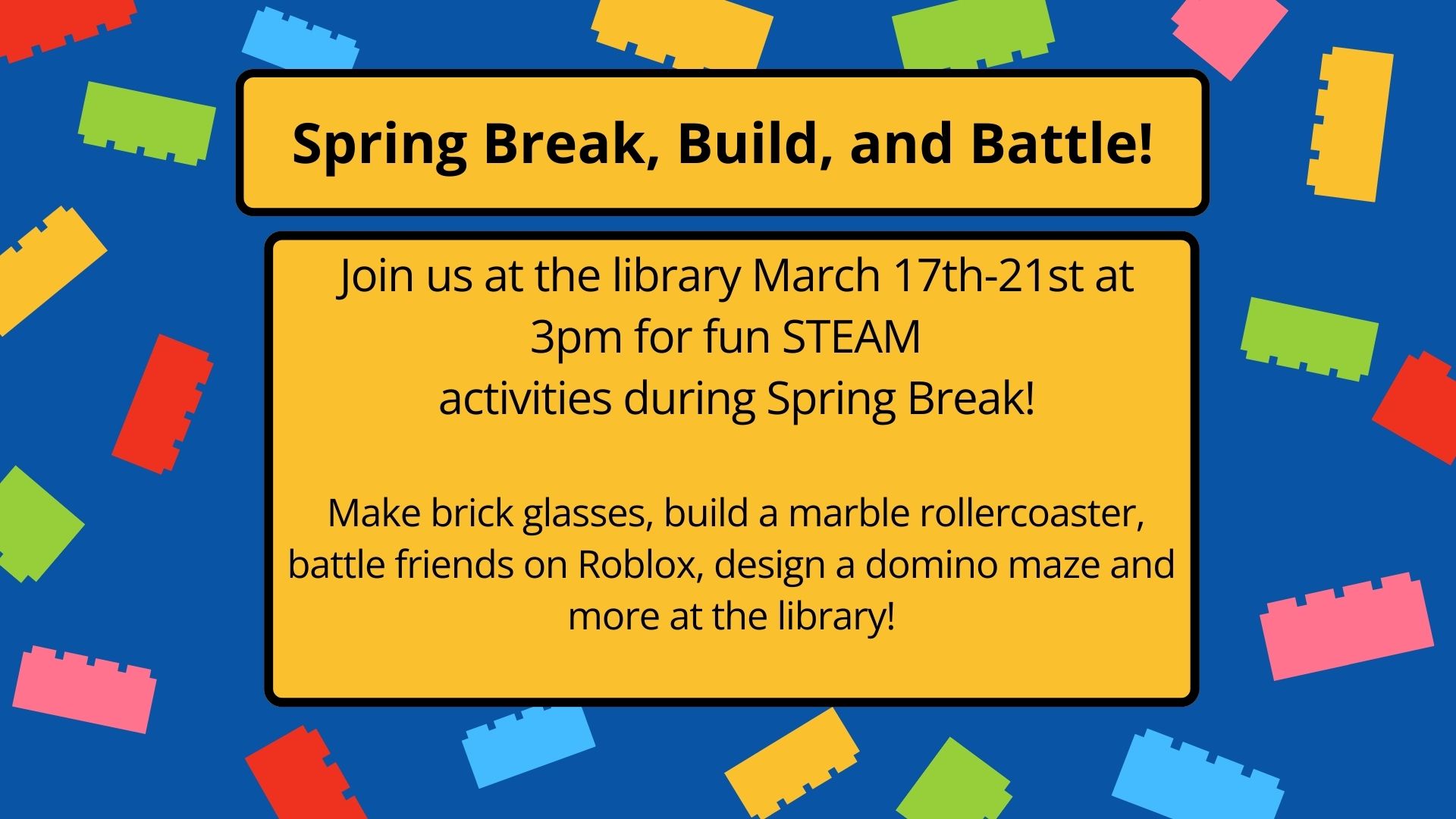 Spring Break, Build, and Battle!

Join us at the library March 17th-21st at 3pm for fun STEAM activities during Spring Break!

Make brick glasses, build a marble rollercoaster, battle friends on Roblox, design a domino maze and more at the library!